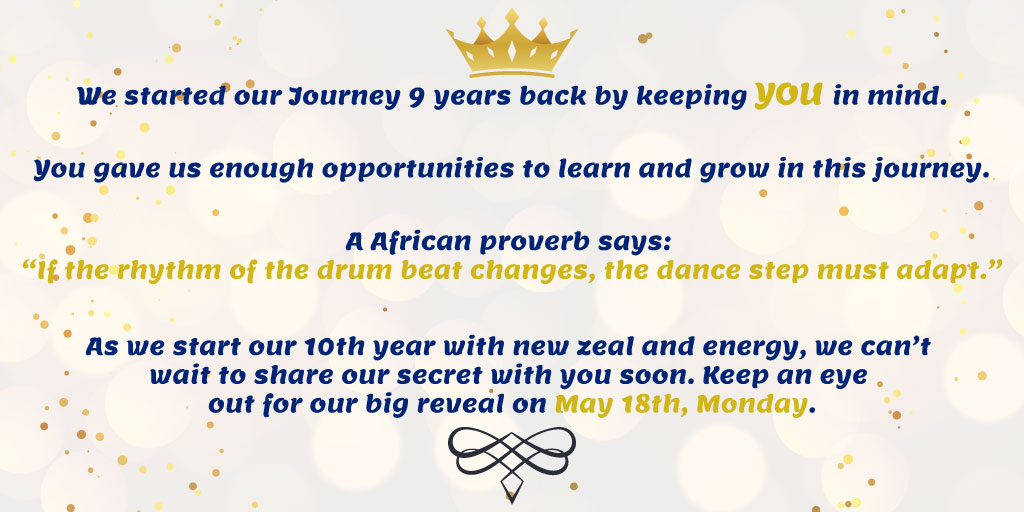 We started our Journey 9 years back by keeping YOU in mind.

You gave us enough opportunities to learn and grow in this journey.

A African proverb says:
“If the rhythm of the drum beat changes, the dance step must adapt.”

As we start our 10th year with new zeal and energy, we can’t wait to share our secret with you soon. Keep an eye out for our big reveal on May 18th, Monday.